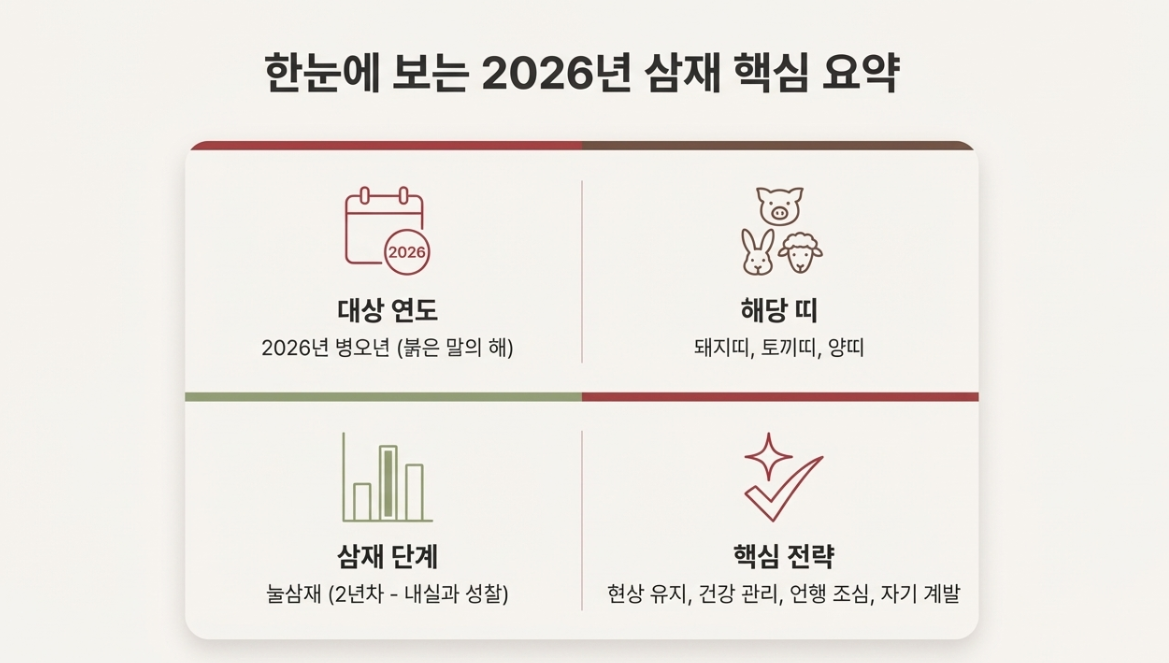 한눈에 보는 2026년 삼재 핵심 요약

2026

대상 연도
2026년 병오년 (붉은 말의 해)

해당 띠
돼지띠, 토끼띠, 양띠

삼재 단계
눌삼재 (2년차 - 내실과 성찰)

핵심 전략
현상 유지, 건강 관리, 언행 조심, 자기 계발